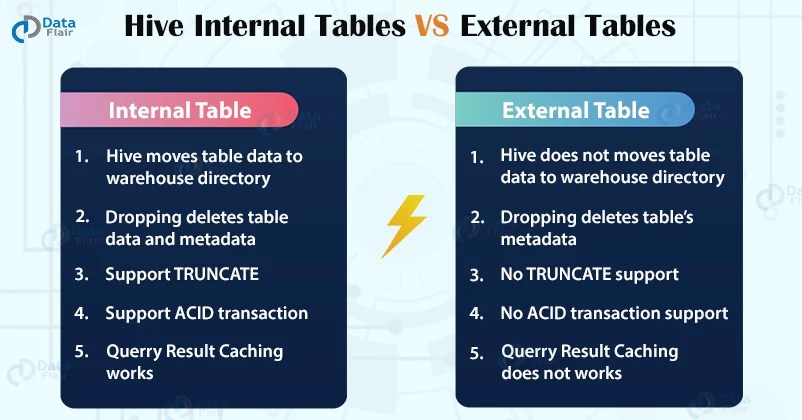 Data Flair

Hive Internal Tables VS External Tables

Internal Table

1. Hive moves table data to warehouse directory

2. Dropping deletes table data and metadata

3. Support TRUNCATE

4. Support ACID transaction

5. Querry Result Caching works

External Table

1. Hive does not moves table data to warehouse directory

2. Dropping deletes table's metadata

3. No TRUNCATE support

4. No ACID transaction support

5. Querry Result Caching does not works